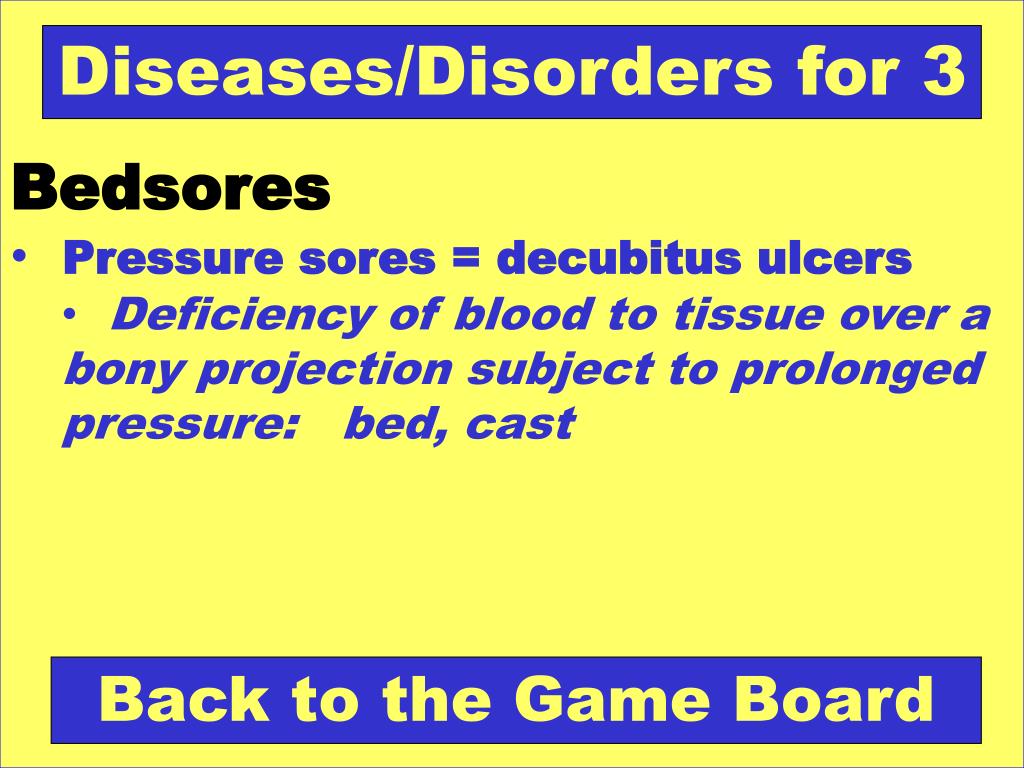 Diseases/Disorders for 3

Bedsores

• Pressure sores = decubitus ulcers
  • Deficiency of blood to tissue over a bony projection subject to prolonged pressure: bed, cast

Back to the Game Board